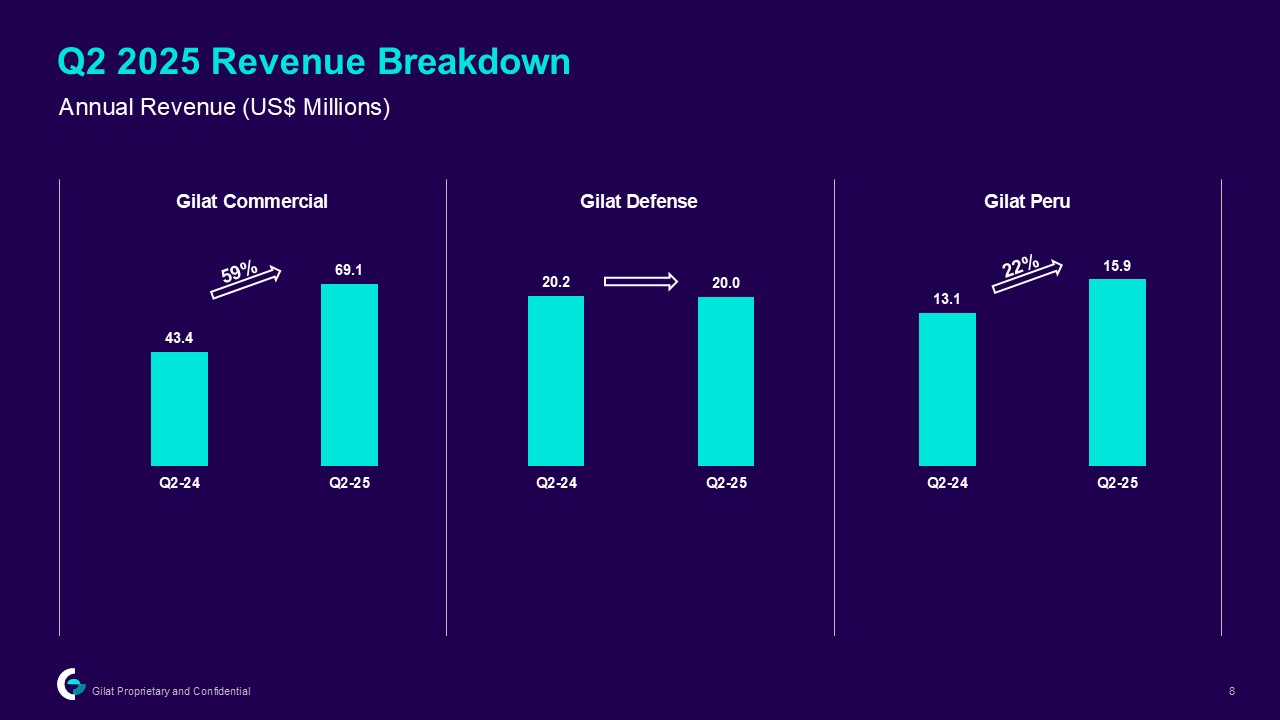 Q2 2025 Revenue Breakdown

Annual Revenue (US$ Millions)

Gilat Commercial

59%

43.4

69.1

Q2-24

Q2-25

Gilat Defense

20.2

20.0

Q2-24

Q2-25

Gilat Peru

22%

13.1

15.9

Q2-24

Q2-25

Gilat Proprietary and Confidential

8